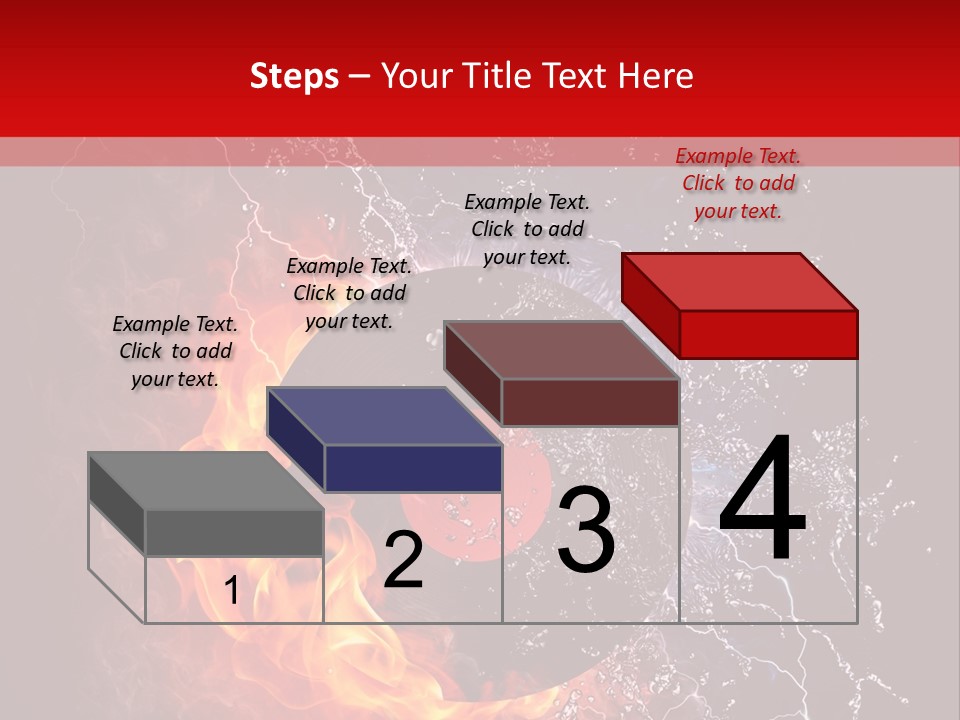 Steps – Your Title Text Here

Example Text. Click to add your text.

Example Text. Click to add your text.

Example Text. Click to add your text.

Example Text. Click to add your text.

1

2

3

4